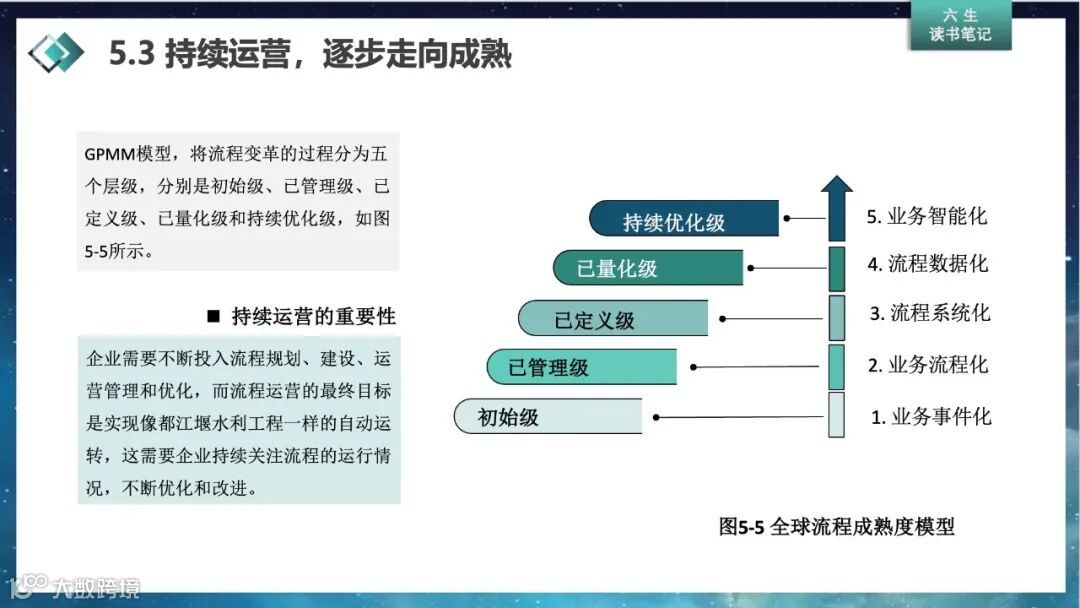 六 生
读书笔记

5.3 持续运营，逐步走向成熟

GPMM模型，将流程变革的过程分为五个层级，分别是初始级、已管理级、已定义级、已量化级和持续优化级，如图5-5所示。

■ 持续运营的重要性

企业需要不断投入流程规划、建设、运营管理和优化，而流程运营的最终目标是实现像都江堰水利工程一样的自动运转，这需要企业持续关注流程的运行情况，不断优化和改进。

持续优化级
已量化级
已定义级
已管理级
初始级

5. 业务智能化
4. 流程数据化
3. 流程系统化
2. 业务流程化
1. 业务事件化

图5-5 全球流程成熟度模型

大数跨境